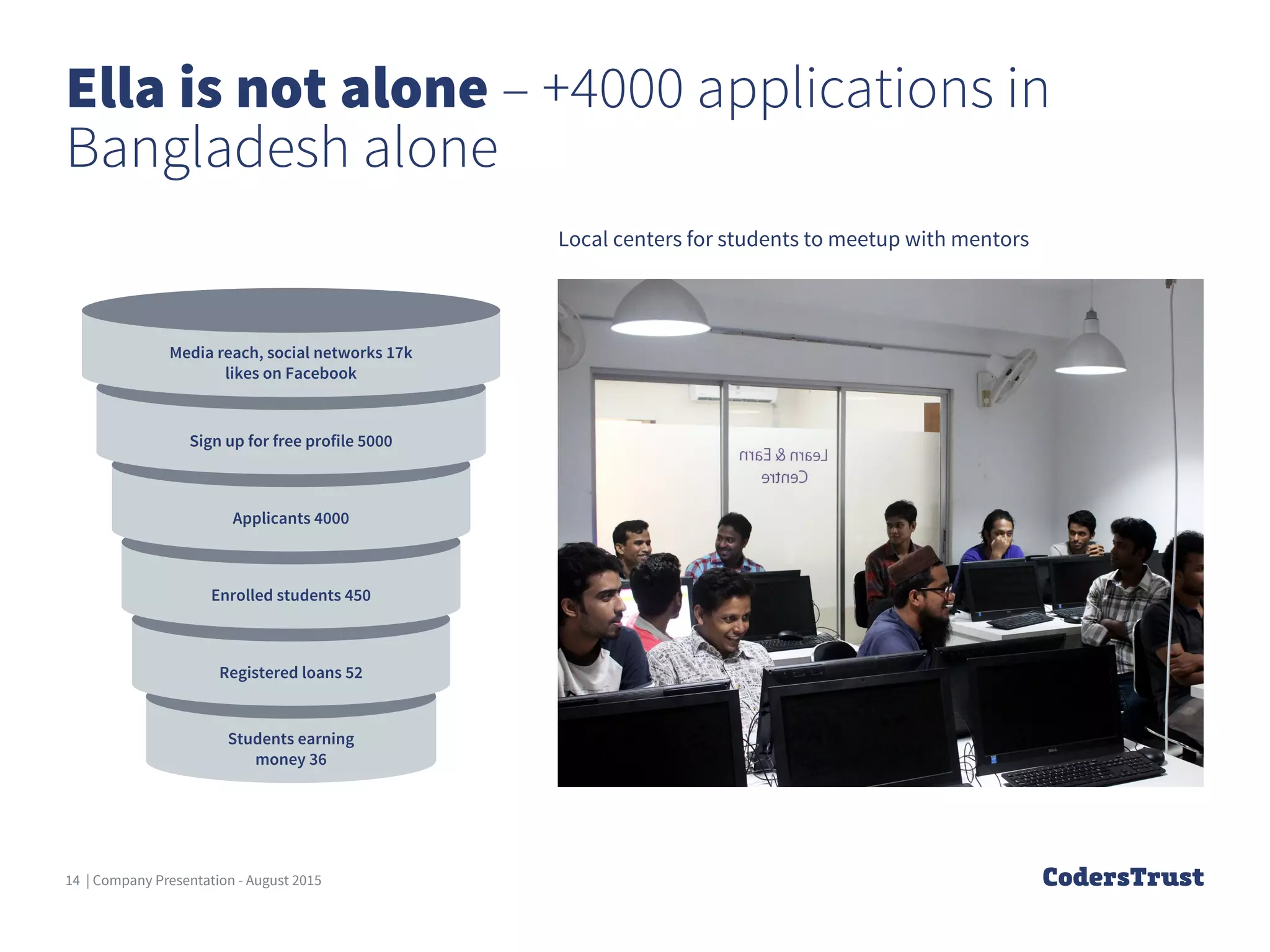 Ella is not alone – +4000 applications in Bangladesh alone

Media reach, social networks 17k likes on Facebook

Sign up for free profile 5000

Applicants 4000

Enrolled students 450

Registered loans 52

Students earning money 36

Local centers for students to meetup with mentors

Learn & Earn Centre

14 | Company Presentation - August 2015

CodersTrust